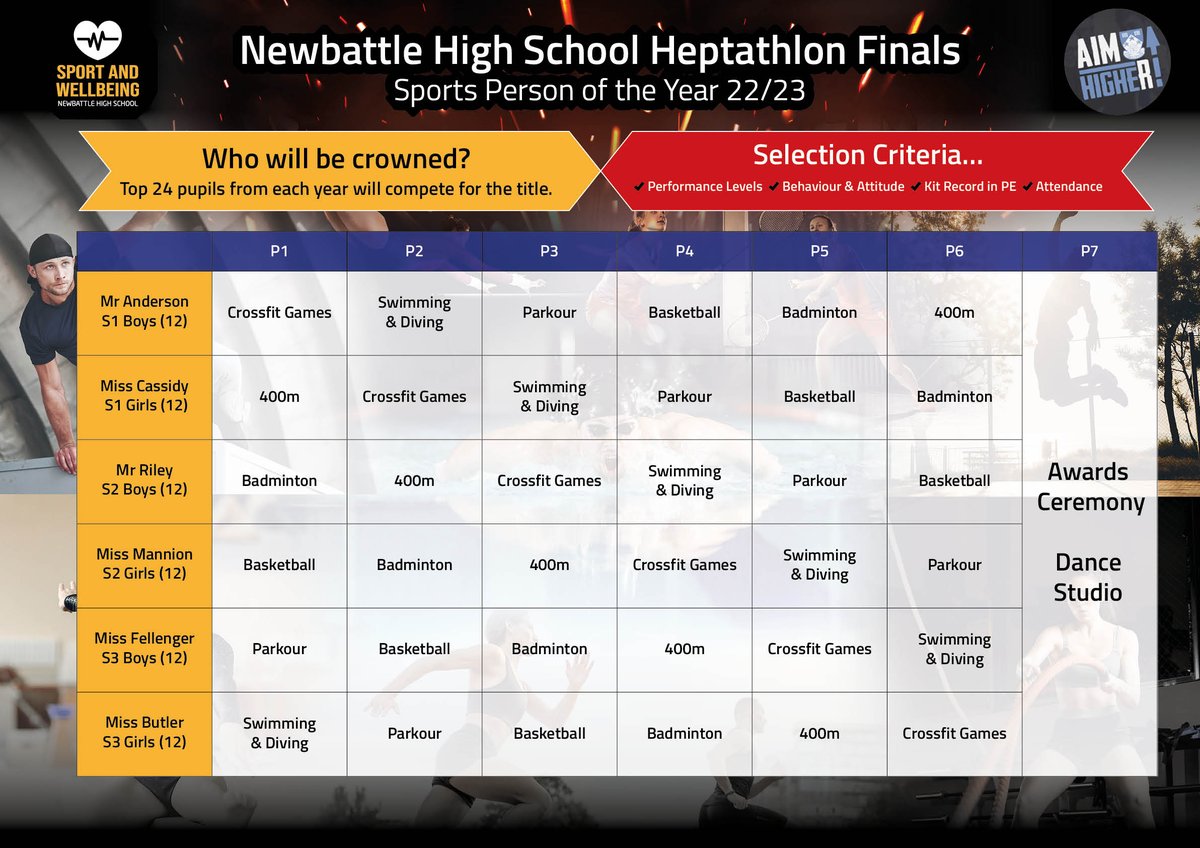 SPORT AND WELLBEING
NEWBATTLE HIGH SCHOOL

Newbattle High School Heptathlon Finals
Sports Person of the Year 22/23

AIM HIGHER!

Who will be crowned?
Top 24 pupils from each year will compete for the title.

Selection Criteria...
✔ Performance Levels ✔ Behaviour & Attitude ✔ Kit Record in PE ✔ Attendance

| | P1 | P2 | P3 | P4 | P5 | P6 | P7 |
|---|---|---|---|---|---|---|---|
| Mr Anderson S1 Boys (12) | Crossfit Games | Swimming & Diving | Parkour | Basketball | Badminton | 400m | Awards Ceremony Dance Studio |
| Miss Cassidy S1 Girls (12) | 400m | Crossfit Games | Swimming & Diving | Parkour | Basketball | Badminton | |
| Mr Riley S2 Boys (12) | Badminton | 400m | Crossfit Games | Swimming & Diving | Parkour | Basketball | |
| Miss Mannion S2 Girls (12) | Basketball | Badminton | 400m | Crossfit Games | Swimming & Diving | Parkour | |
| Miss Fellenger S3 Boys (12) | Parkour | Basketball | Badminton | 400m | Crossfit Games | Swimming & Diving | |
| Miss Butler S3 Girls (12) | Swimming & Diving | Parkour | Basketball | Badminton | 400m | Crossfit Games | |